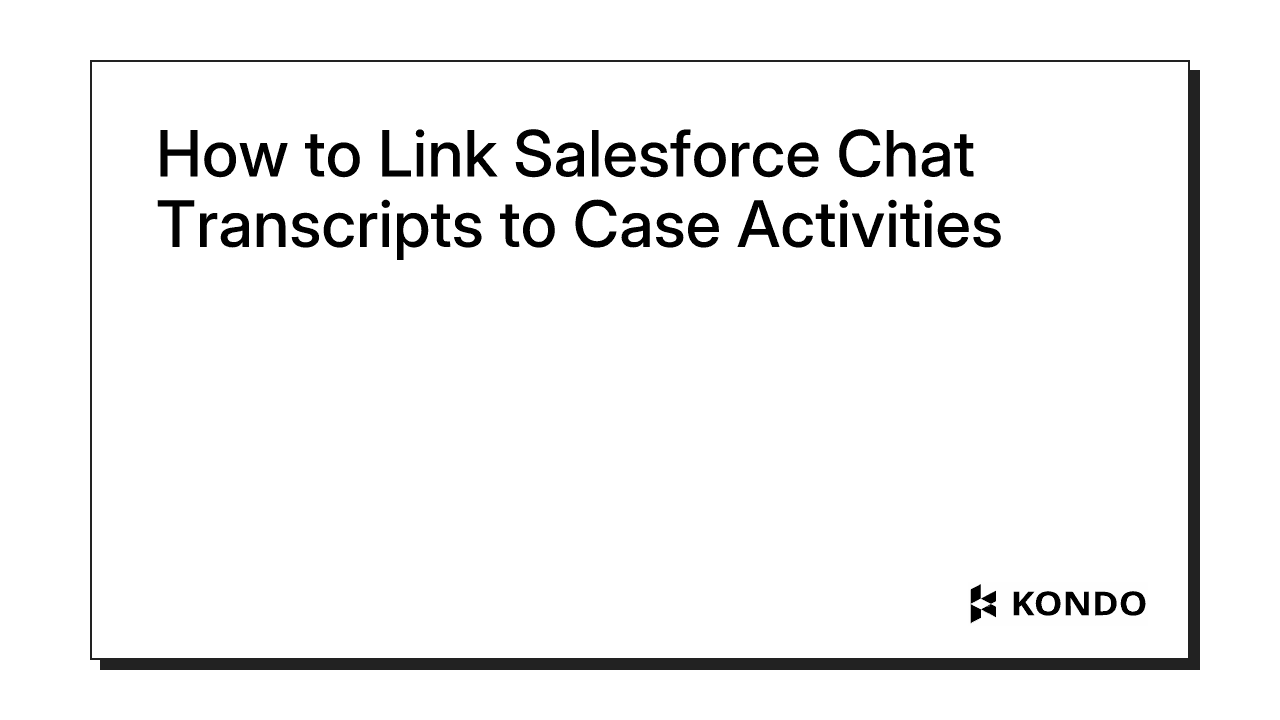 How to Link Salesforce Chat Transcripts to Case Activities

KONDO